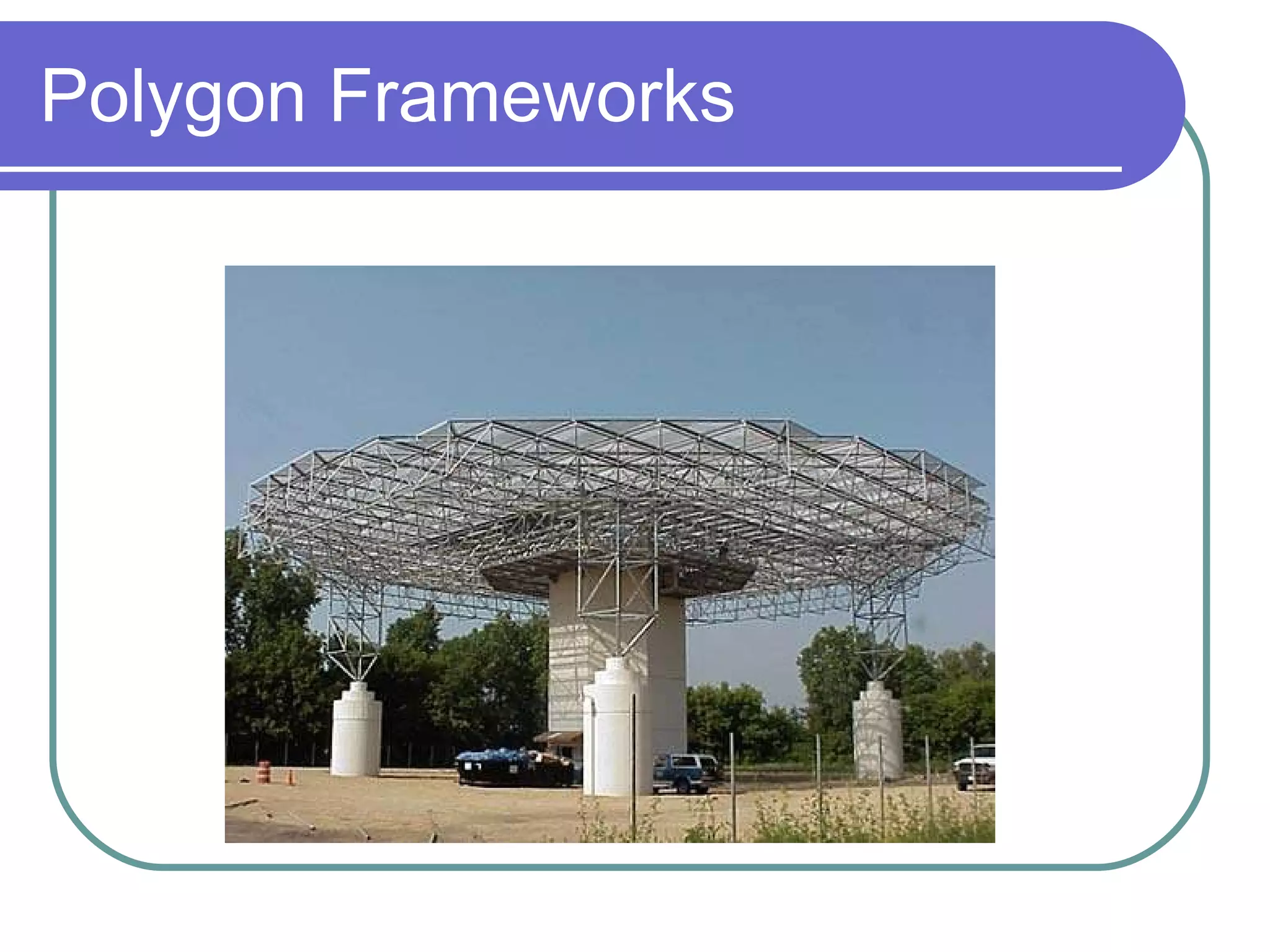 Polygon Frameworks